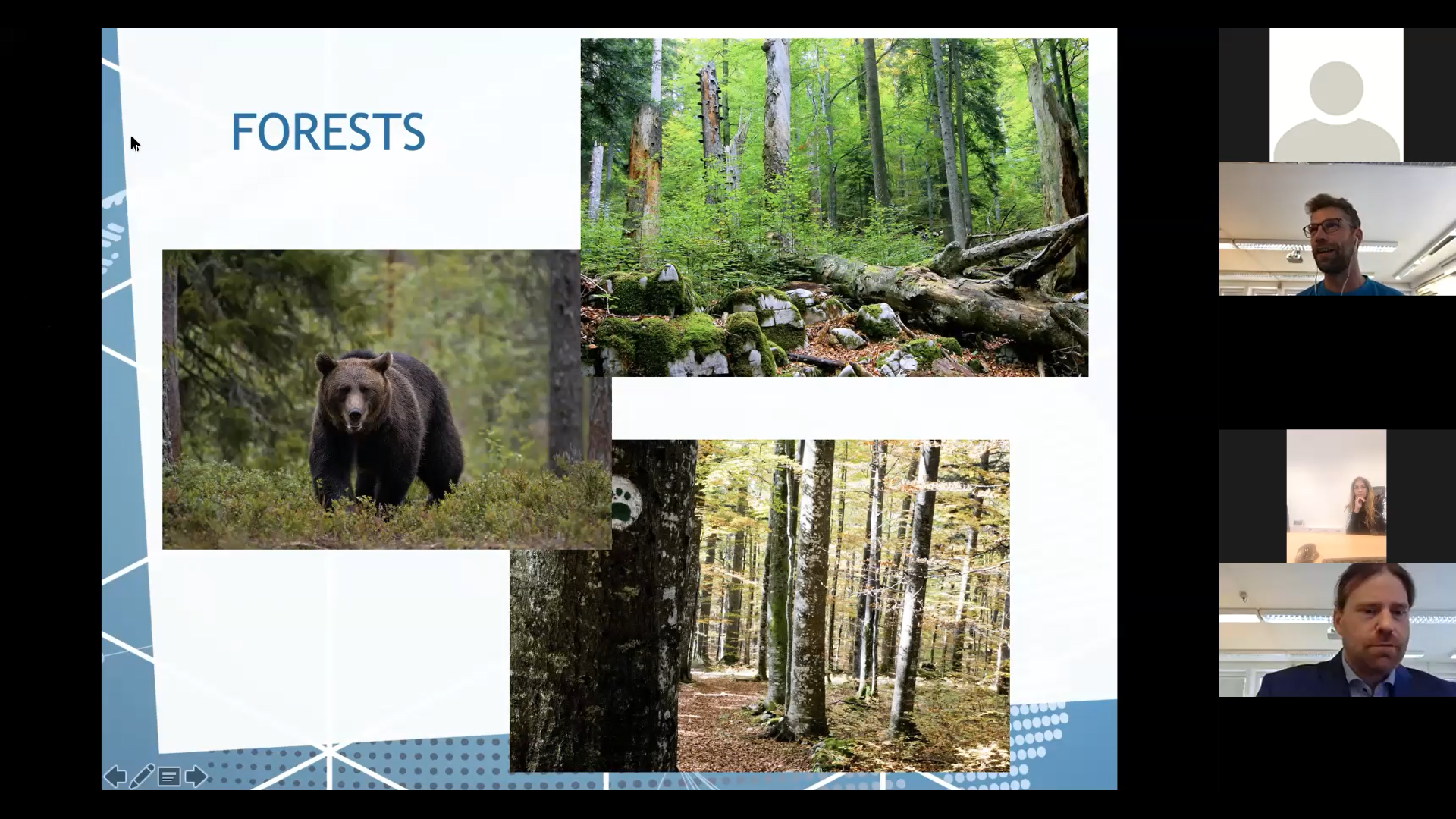 FORESTS